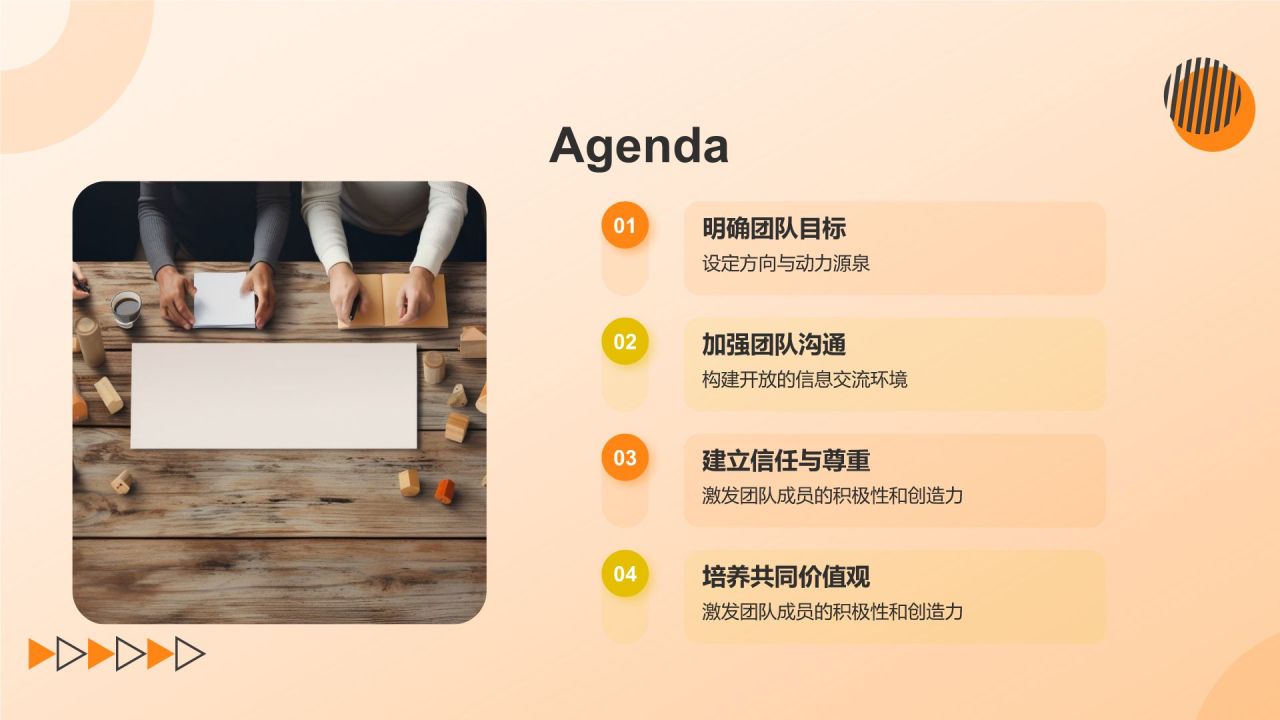 Agenda

01
明确团队目标
设定方向与动力源泉

02
加强团队沟通
构建开放的信息交流环境

03
建立信任与尊重
激发团队成员的积极性和创造力

04
培养共同价值观
激发团队成员的积极性和创造力